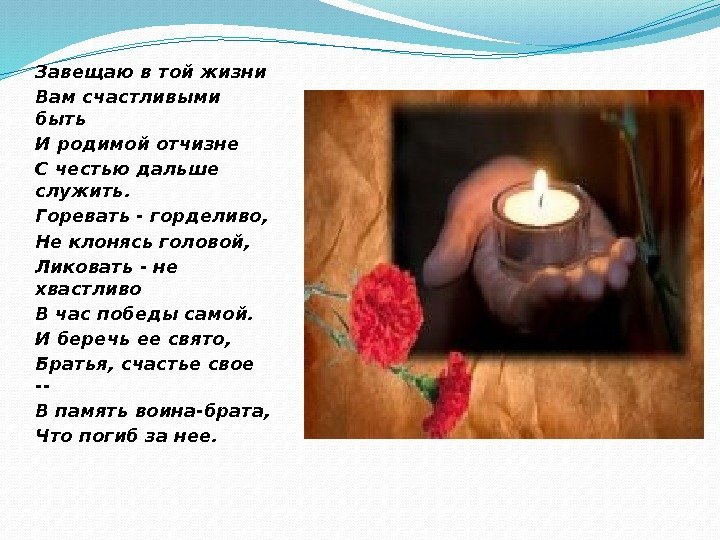 Завещаю в той жизни
Вам счастливыми быть
И родимой отчизне
С честью дальше служить.
Горевать - горделиво,
Не клонясь головой,
Ликовать - не хвастливо
В час победы самой.
И беречь ее свято,
Братья, счастье свое --
В память воина-брата,
Что погиб за нее.